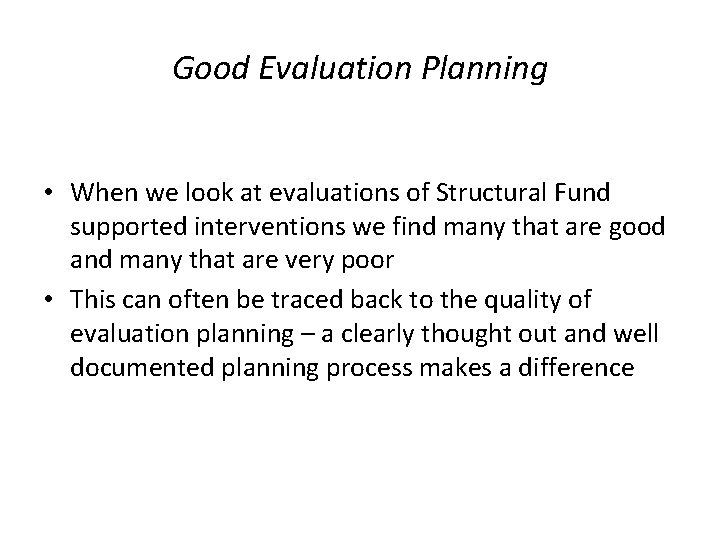 Good Evaluation Planning

• When we look at evaluations of Structural Fund supported interventions we find many that are good and many that are very poor

• This can often be traced back to the quality of evaluation planning – a clearly thought out and well documented planning process makes a difference